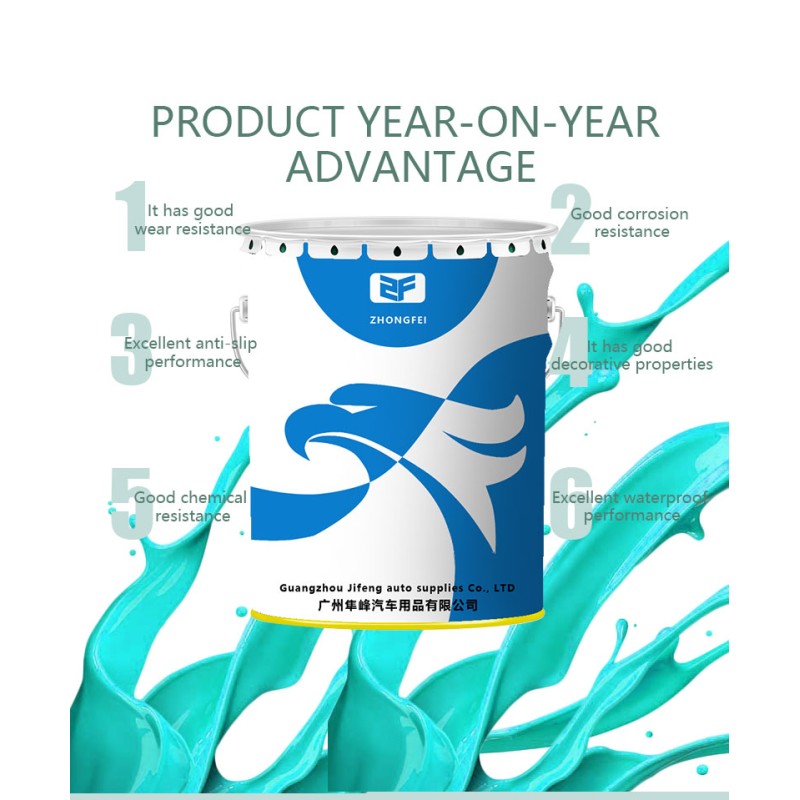 PRODUCT YEAR-ON-YEAR ADVANTAGE

1 It has good wear resistance

2 Good corrosion resistance

ZF
ZHONGFEI

3 Excellent anti-slip performance

4 It has good decorative properties

5 Good chemical resistance

6 Excellent waterproof performance

Guangzhou Jifeng auto supplies Co., LTD
广州隼峰汽车用品有限公司